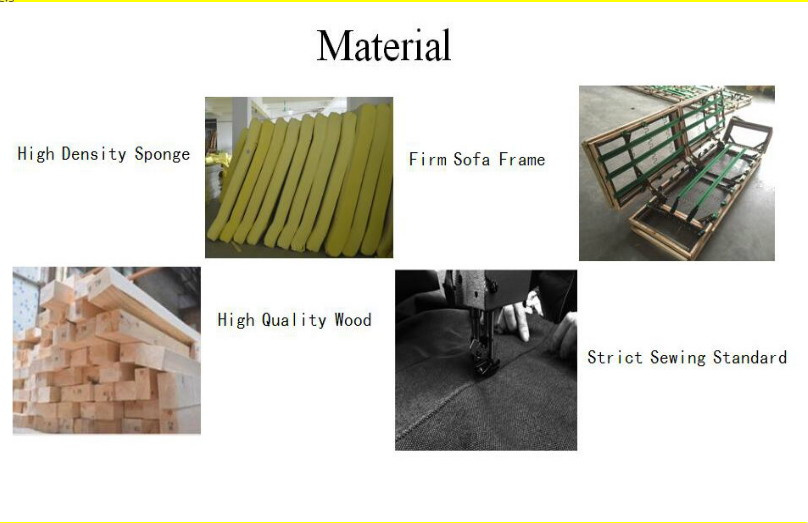 Material

High Density Sponge

Firm Sofa Frame

High Quality Wood

Strict Sewing Standard